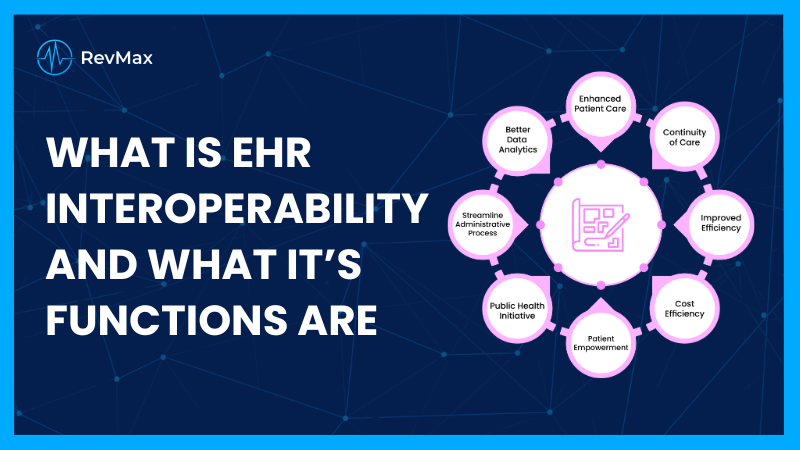 RevMax

WHAT IS EHR INTEROPERABILITY AND WHAT IT'S FUNCTIONS ARE

Enhanced Patient Care

Continuity of Care

Improved Efficiency

Cost Efficiency

Patient Empowerment

Public Health Initiative

Streamline Administrative Process

Better Data Analytics